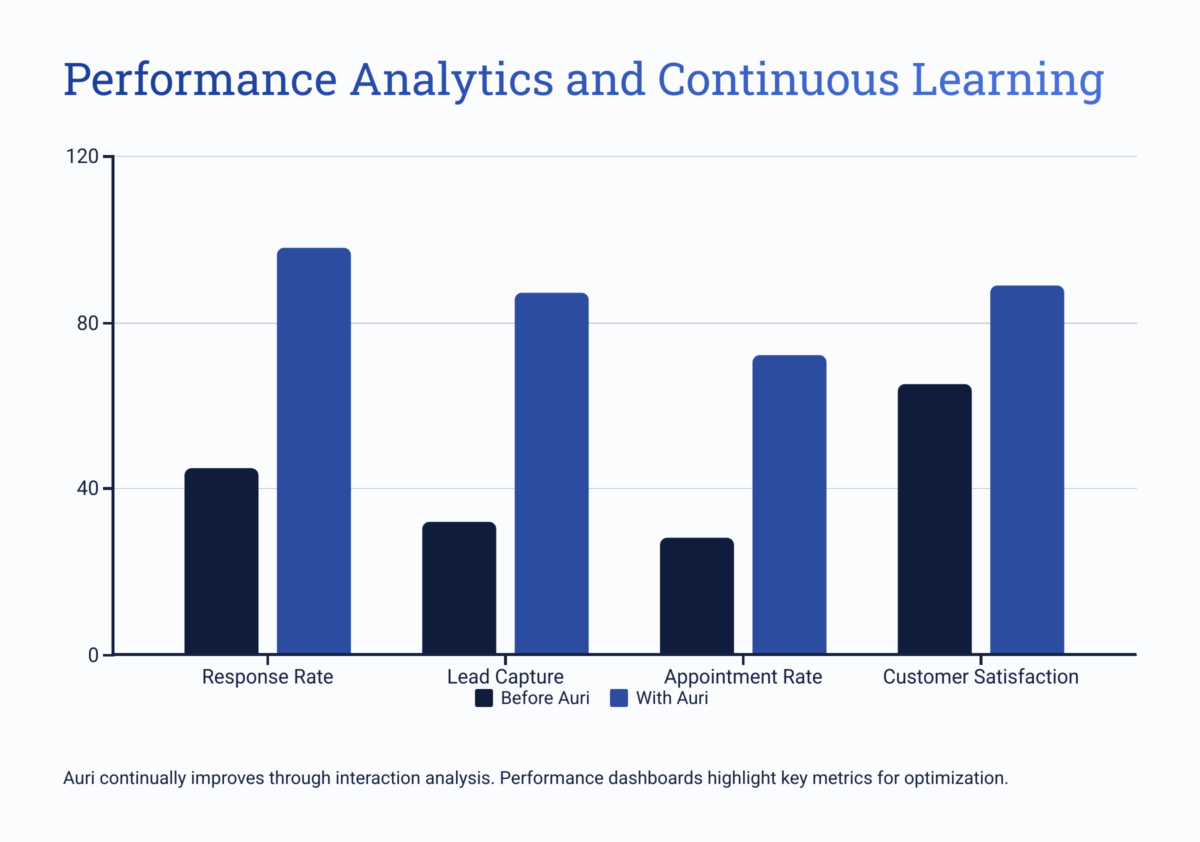 Performance Analytics and Continuous Learning

120
80
40
0

Response Rate
Lead Capture
Appointment Rate
Customer Satisfaction

Before Auri
With Auri

Auri continually improves through interaction analysis. Performance dashboards highlight key metrics for optimization.